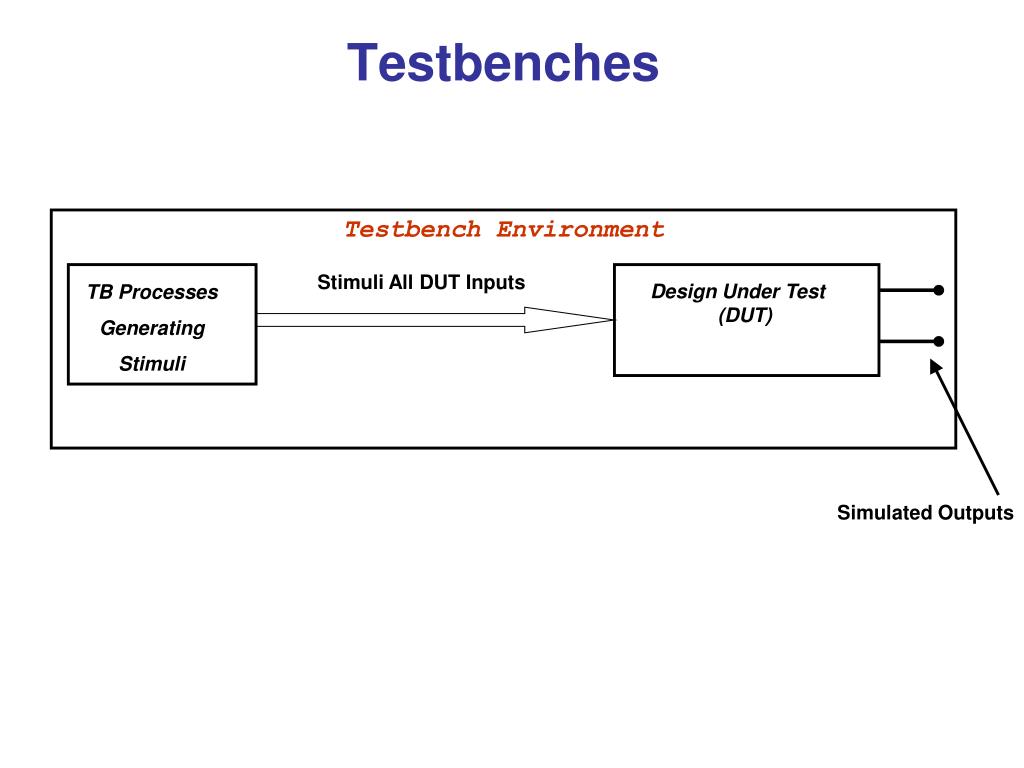 Testbenches

Testbench Environment

TB Processes
Generating
Stimuli

Stimuli All DUT Inputs

Design Under Test
(DUT)

Simulated Outputs